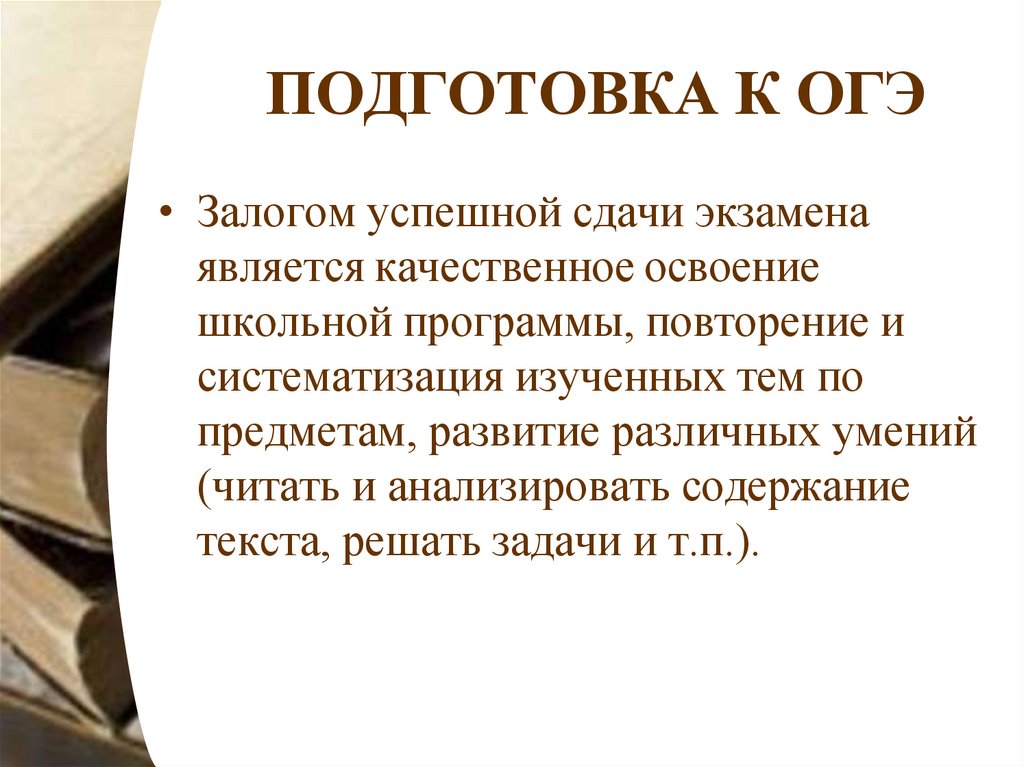 ПОДГОТОВКА К ОГЭ

• Залогом успешной сдачи экзамена является качественное освоение школьной программы, повторение и систематизация изученных тем по предметам, развитие различных умений (читать и анализировать содержание текста, решать задачи и т.п.).